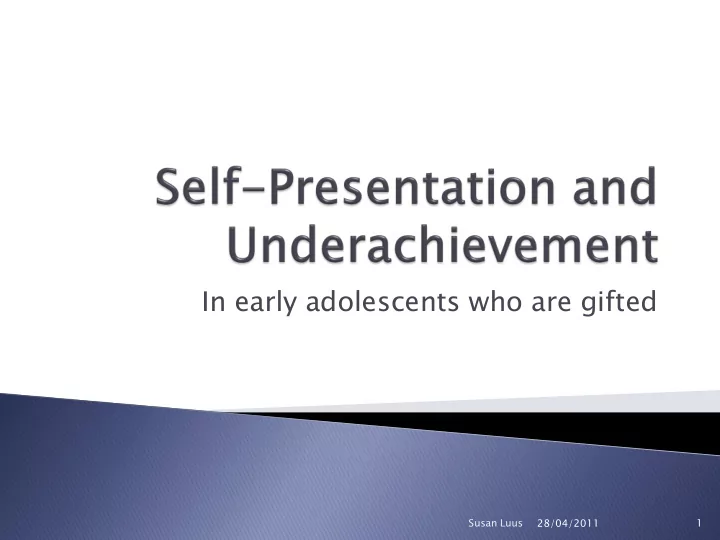 Self-Presentation and Underachievement

In early adolescents who are gifted

Susan Luus 28/04/2011 1